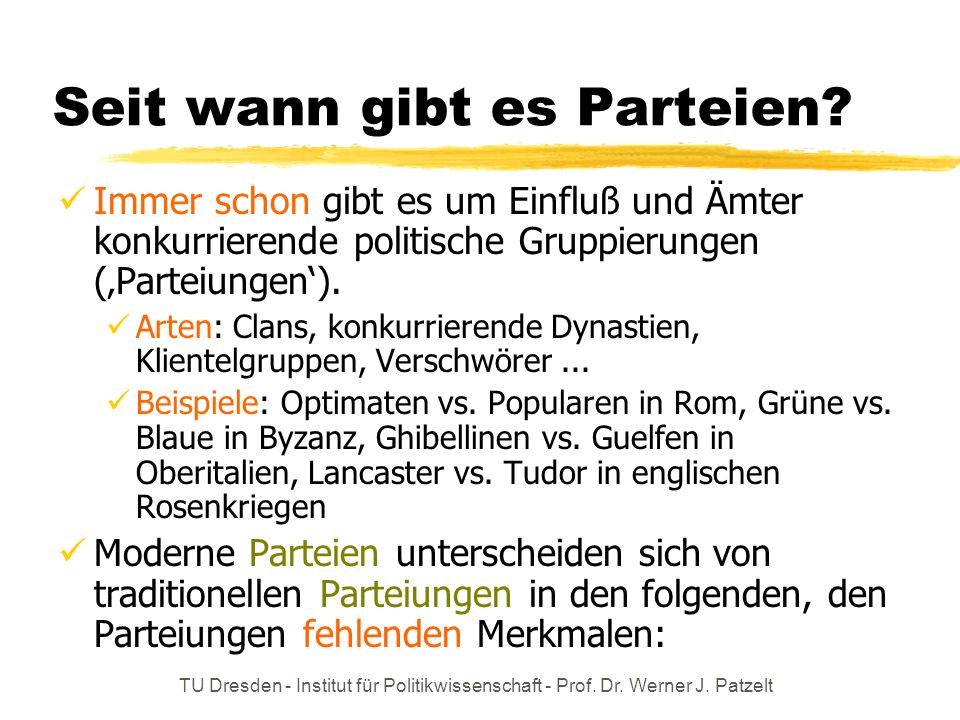 Seit wann gibt es Parteien?

✓ Immer schon gibt es um Einfluß und Ämter konkurrierende politische Gruppierungen (‚Parteiungen‘).

✓ Arten: Clans, konkurrierende Dynastien, Klientelgruppen, Verschwörer ...

✓ Beispiele: Optimaten vs. Popularen in Rom, Grüne vs. Blaue in Byzanz, Ghibellinen vs. Guelfen in Oberitalien, Lancaster vs. Tudor in englischen Rosenkriegen

✓ Moderne Parteien unterscheiden sich von traditionellen Parteiungen in den folgenden, den Parteiungen fehlenden Merkmalen:

TU Dresden - Institut für Politikwissenschaft - Prof. Dr. Werner J. Patzelt